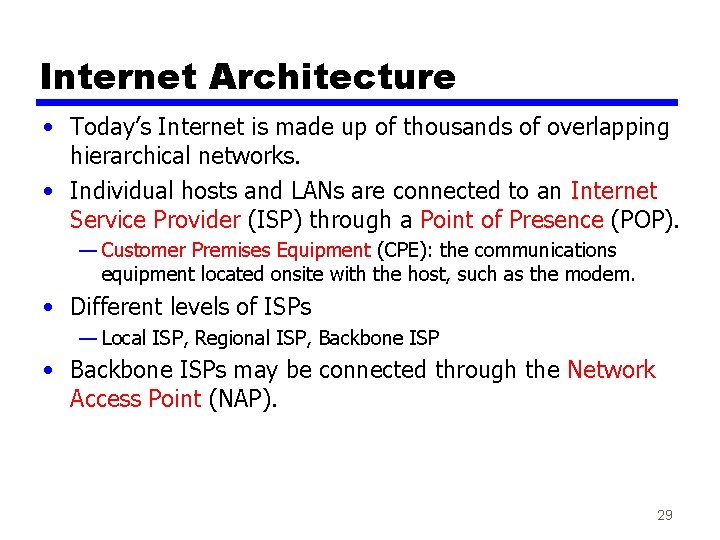 Internet Architecture

• Today's Internet is made up of thousands of overlapping hierarchical networks.

• Individual hosts and LANs are connected to an Internet Service Provider (ISP) through a Point of Presence (POP).

— Customer Premises Equipment (CPE): the communications equipment located onsite with the host, such as the modem.

• Different levels of ISPs

— Local ISP, Regional ISP, Backbone ISP

• Backbone ISPs may be connected through the Network Access Point (NAP).

29